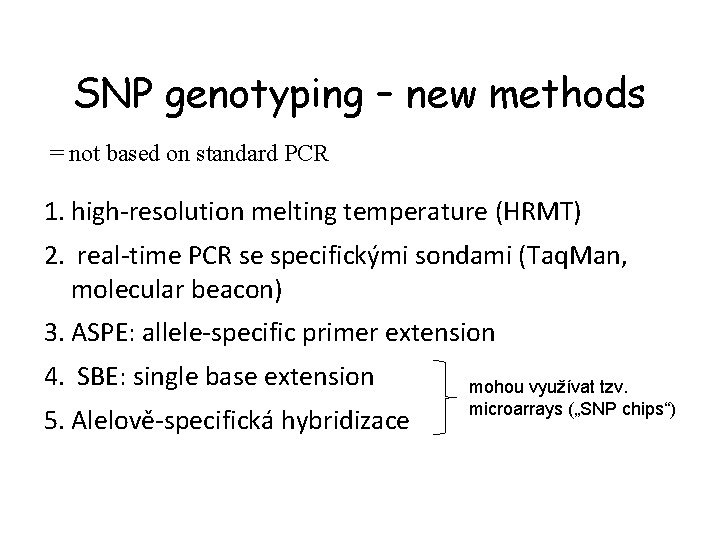 SNP genotyping – new methods

= not based on standard PCR

1. high-resolution melting temperature (HRMT)

2. real-time PCR se specifickými sondami (TaqMan, molecular beacon)

3. ASPE: allele-specific primer extension

4. SBE: single base extension

5. Alelově-specifická hybridizace

mohou využívat tzv. microarrays („SNP chips“)